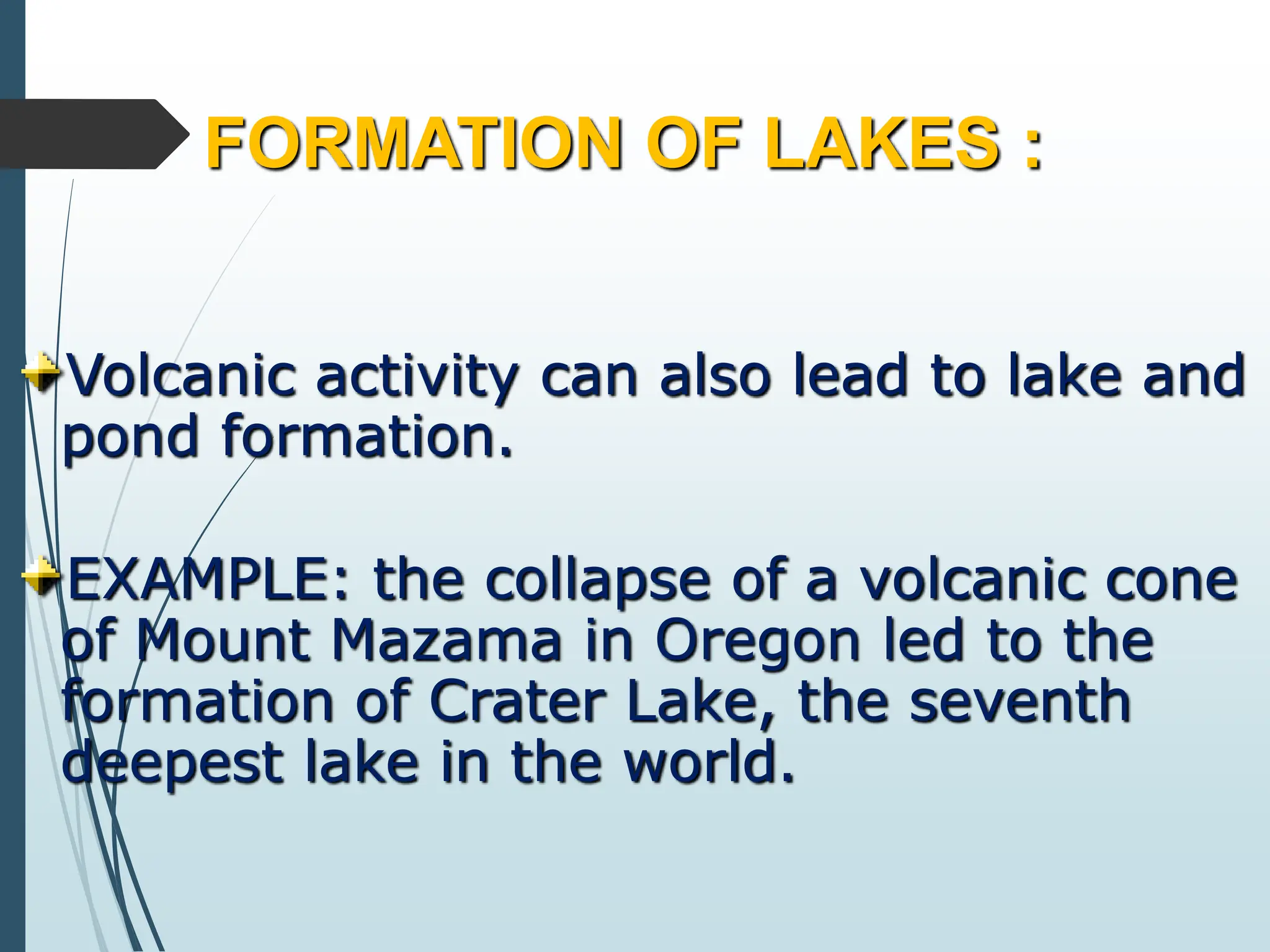 FORMATION OF LAKES :

Volcanic activity can also lead to lake and pond formation.

EXAMPLE: the collapse of a volcanic cone of Mount Mazama in Oregon led to the formation of Crater Lake, the seventh deepest lake in the world.